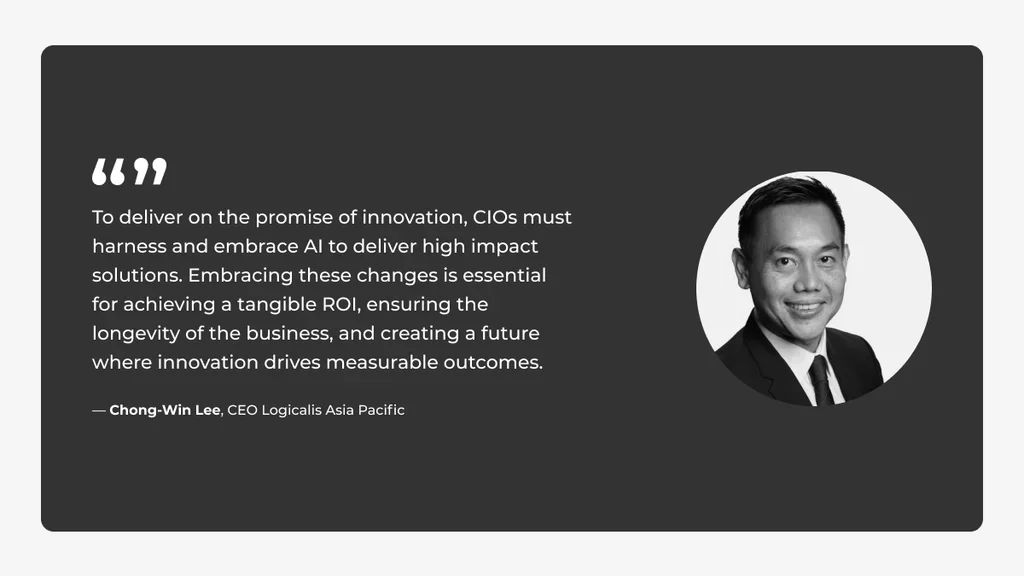 “”

To deliver on the promise of innovation, CIOs must harness and embrace AI to deliver high impact solutions. Embracing these changes is essential for achieving a tangible ROI, ensuring the longevity of the business, and creating a future where innovation drives measurable outcomes.

— Chong-Win Lee, CEO Logicalis Asia Pacific